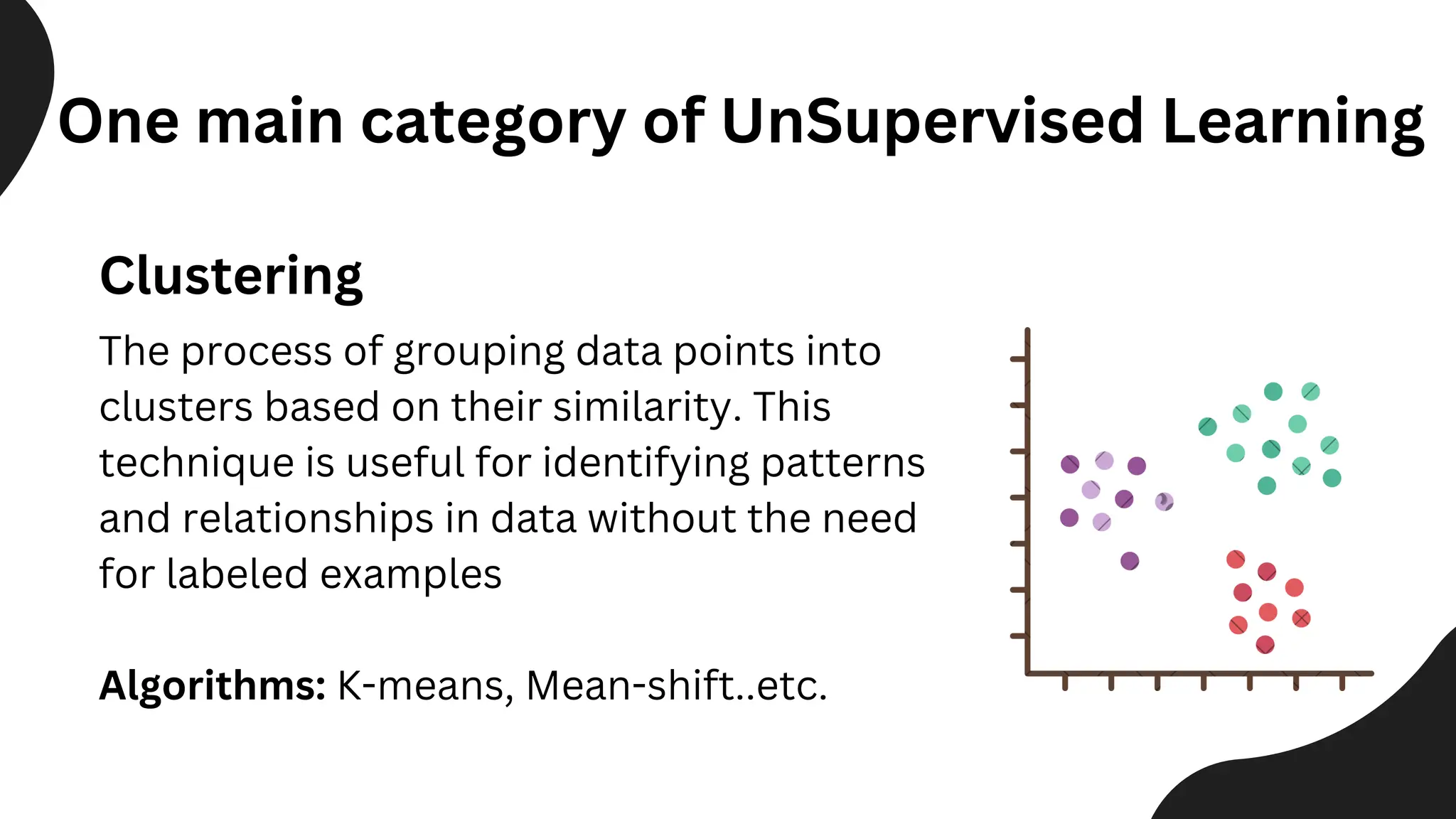 One main category of UnSupervised Learning

Clustering

The process of grouping data points into clusters based on their similarity. This technique is useful for identifying patterns and relationships in data without the need for labeled examples

Algorithms: K-means, Mean-shift..etc.